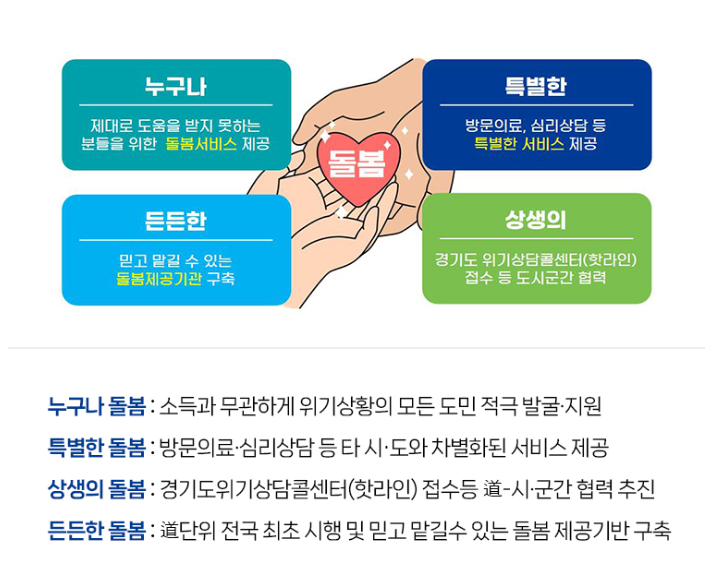 누구나

제대로 도움을 받지 못하는 분들을 위한 돌봄서비스 제공

특별한

방문의료, 심리상담 등 특별한 서비스 제공

돌봄

든든한

믿고 맡길 수 있는 돌봄제공기관 구축

상생의

경기도 위기상담콜센터(핫라인) 접수 등 도시군간 협력

누구나 돌봄 : 소득과 무관하게 위기상황의 모든 도민 적극 발굴·지원

특별한 돌봄 : 방문의료·심리상담 등 타 시·도와 차별화된 서비스 제공

상생의 돌봄 : 경기도위기상담콜센터(핫라인) 접수등 道-시·군간 협력 추진

든든한 돌봄 : 道단위 전국 최초 시행 및 믿고 맡길수 있는 돌봄 제공기반 구축